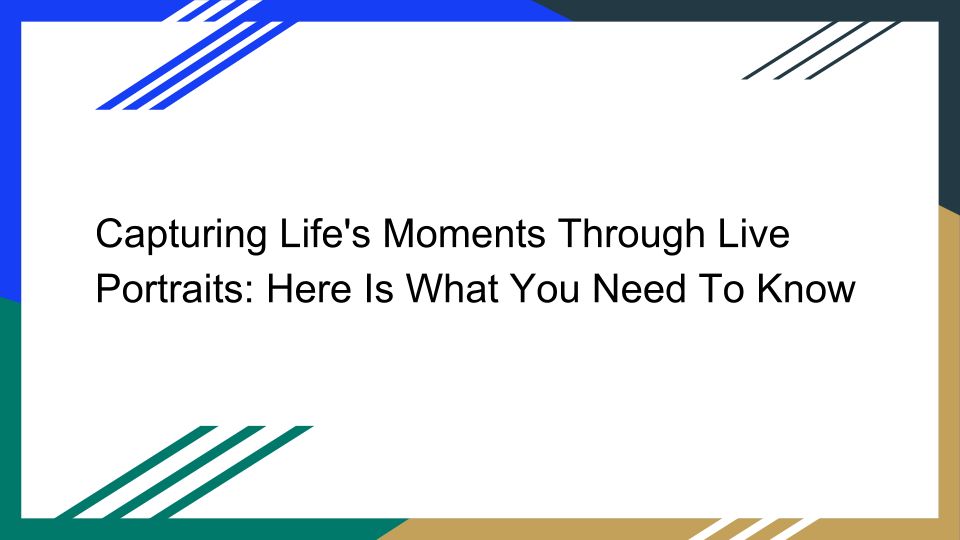 Capturing Life's Moments Through Live Portraits: Here Is What You Need To Know